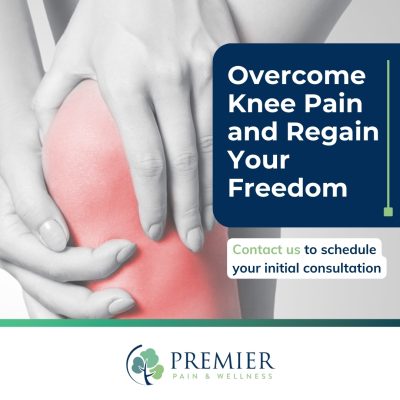 Overcome Knee Pain and Regain Your Freedom

Contact us to schedule your initial consultation

PREMIER
PAIN & WELLNESS